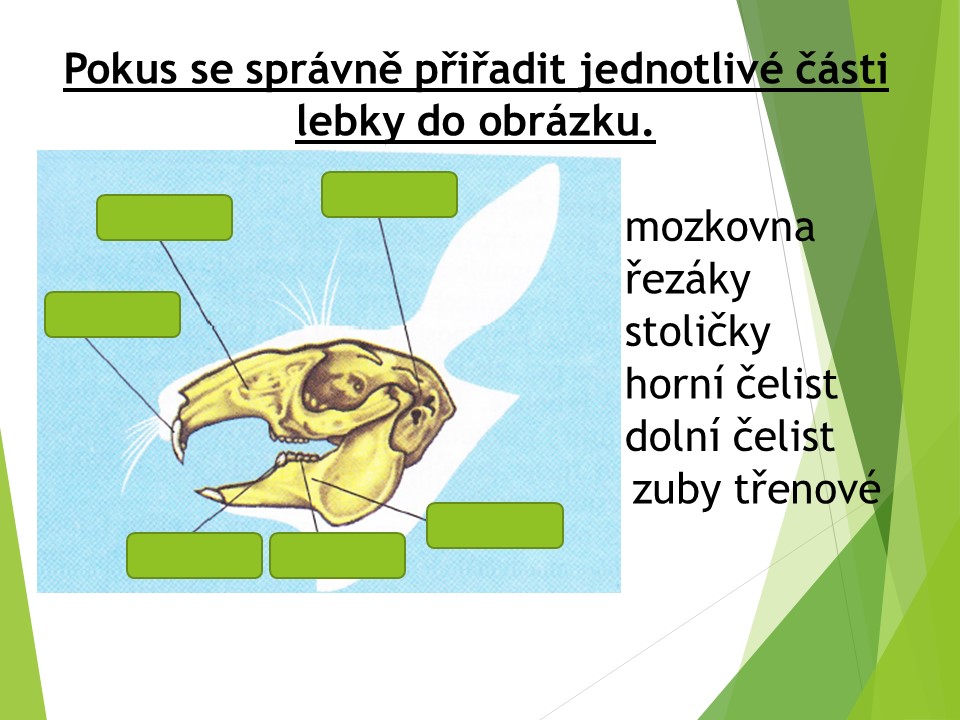 Pokus se správně přiřadit jednotlivé části lebky do obrázku.

mozkovna
řezáky
stoličky
horní čelist
dolní čelist
zuby třenové